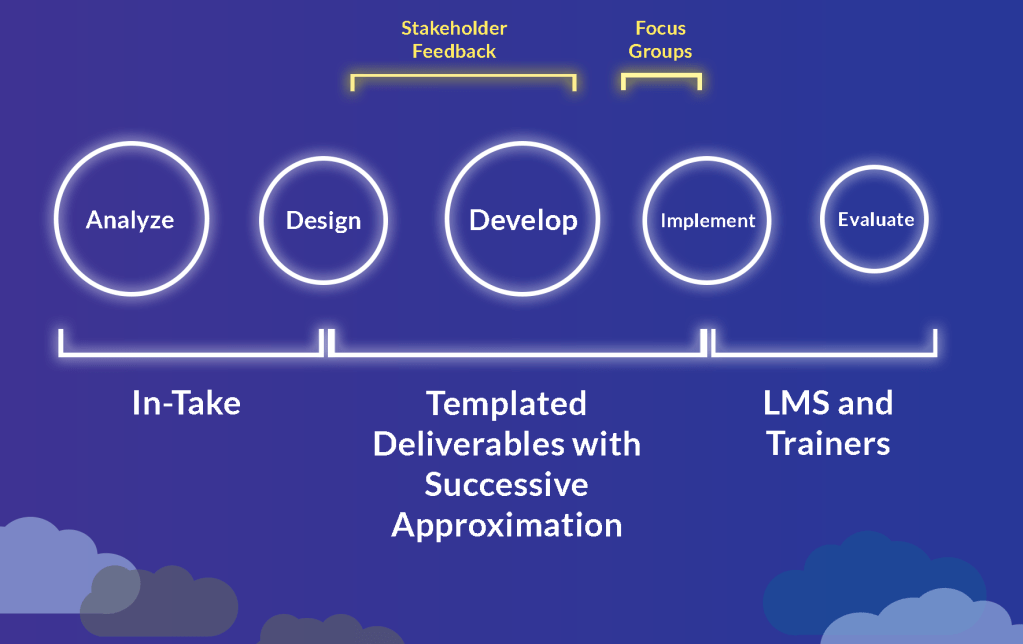 Stakeholder Feedback

Focus Groups

Analyze

Design

Develop

Implement

Evaluate

In-Take

Templated Deliverables with Successive Approximation

LMS and Trainers